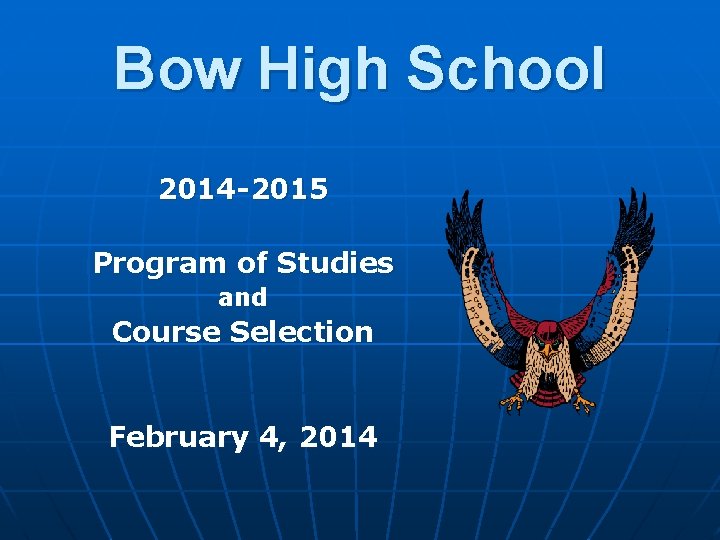 Bow High School

2014-2015

Program of Studies
and
Course Selection

February 4, 2014